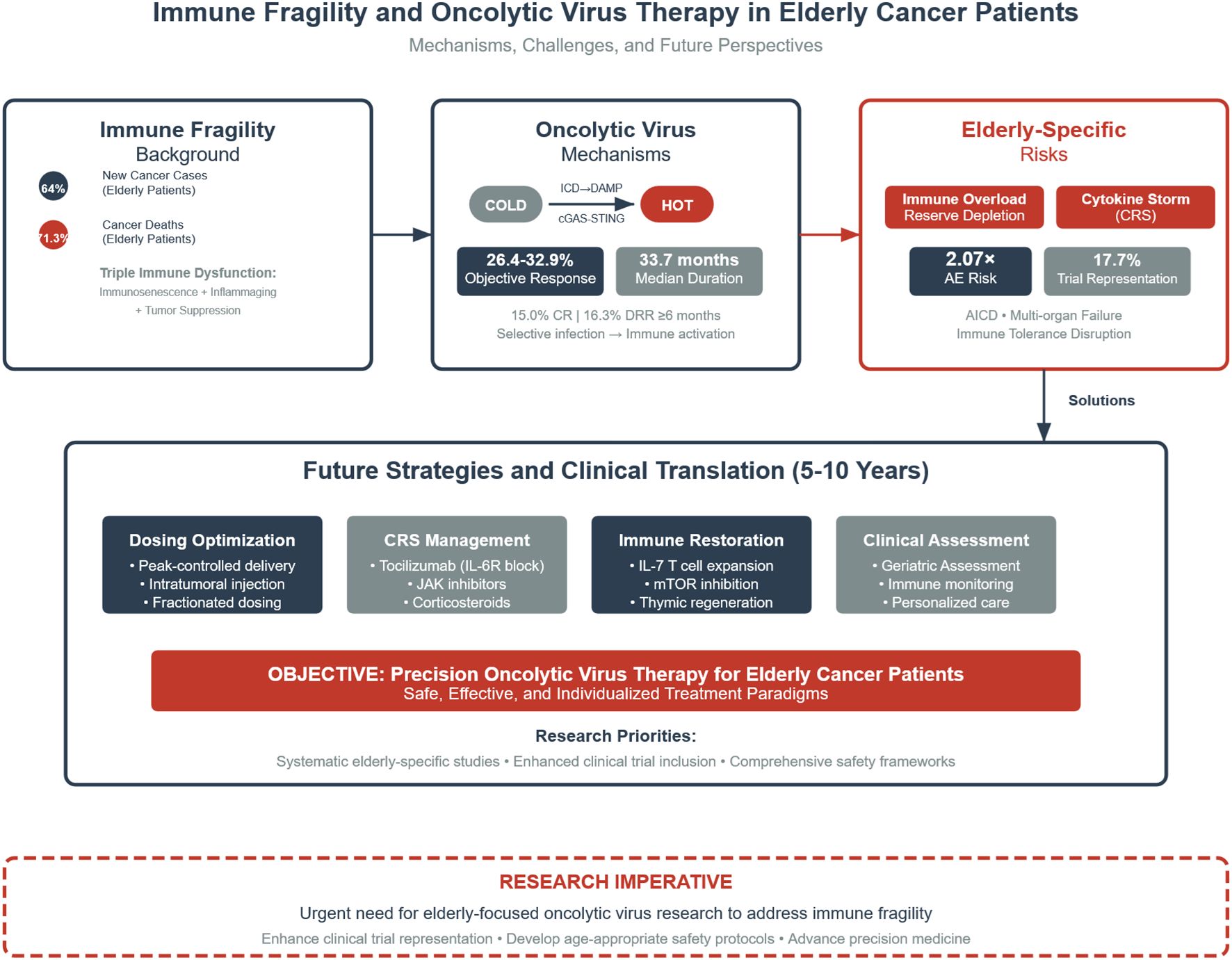 Immune Fragility and Oncolytic Virus Therapy in Elderly Cancer Patients

Mechanisms, Challenges, and Future Perspectives

Immune Fragility
Background

64%
New Cancer Cases
(Elderly Patients)

71.3%
Cancer Deaths
(Elderly Patients)

Triple Immune Dysfunction:
Immunosenescence + Inflammaging
+ Tumor Suppression

Oncolytic Virus
Mechanisms

COLD
ICD→DAMP
cGAS-STING
HOT

26.4-32.9%
Objective Response

33.7 months
Median Duration

15.0% CR | 16.3% DRR ≥6 months
Selective infection → Immune activation

Elderly-Specific
Risks

Immune Overload
Reserve Depletion

Cytokine Storm
(CRS)

2.07×
AE Risk

17.7%
Trial Representation

AICD • Multi-organ Failure
Immune Tolerance Disruption

Solutions

Future Strategies and Clinical Translation (5-10 Years)

Dosing Optimization
• Peak-controlled delivery
• Intratumoral injection
• Fractionated dosing

CRS Management
• Tocilizumab (IL-6R block)
• JAK inhibitors
• Corticosteroids

Immune Restoration
• IL-7 T cell expansion
• mTOR inhibition
• Thymic regeneration

Clinical Assessment
• Geriatric Assessment
• Immune monitoring
• Personalized care

OBJECTIVE: Precision Oncolytic Virus Therapy for Elderly Cancer Patients
Safe, Effective, and Individualized Treatment Paradigms

Research Priorities:
Systematic elderly-specific studies • Enhanced clinical trial inclusion • Comprehensive safety frameworks

RESEARCH IMPERATIVE
Urgent need for elderly-focused oncolytic virus research to address immune fragility
Enhance clinical trial representation • Develop age-appropriate safety protocols • Advance precision medicine